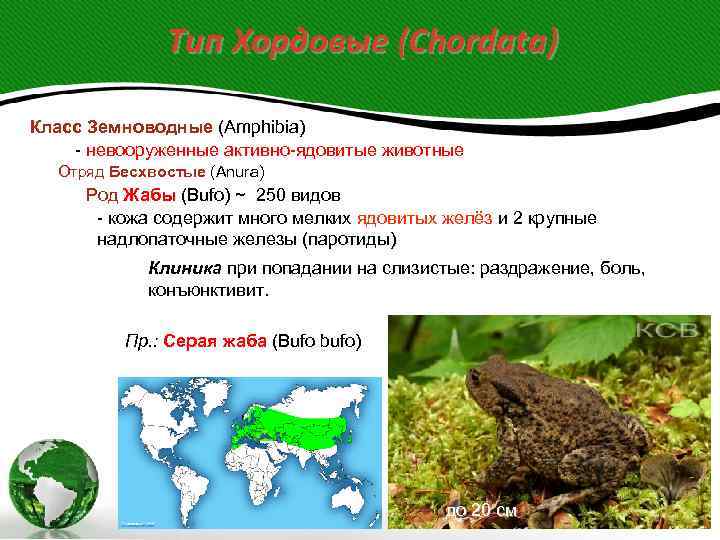 Тип Хордовые (Chordata)

Класс Земноводные (Amphibia)

- невооруженные активно-ядовитые животные

Отряд Бесхвостые (Anura)

Род Жабы (Bufo) ~ 250 видов

- кожа содержит много мелких ядовитых желёз и 2 крупные надлопаточные железы (паротиды)

Клиника при попадании на слизистые: раздражение, боль, конъюнктивит.

Пр.: Серая жаба (Bufo bufo)

KCB

до 20 см